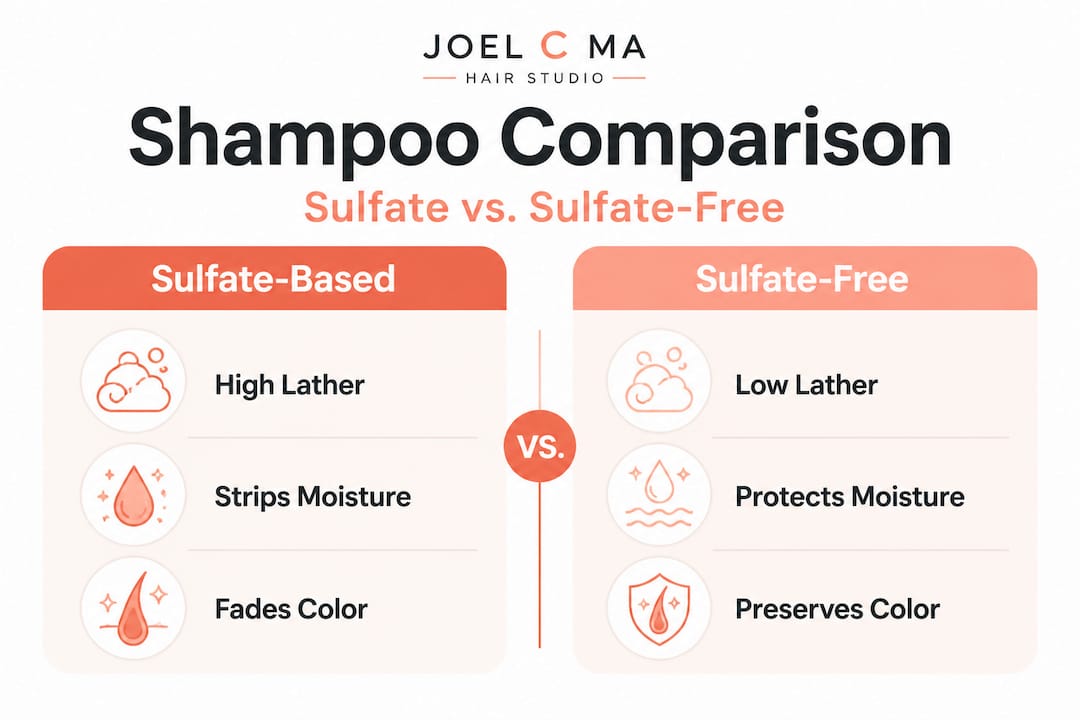 JOEL C MA
HAIR STUDIO

Shampoo Comparison
Sulfate vs. Sulfate-Free

Sulfate-Based
High Lather
Strips Moisture
Fades Color

VS.

Sulfate-Free
Low Lather
Protects Moisture
Preserves Color